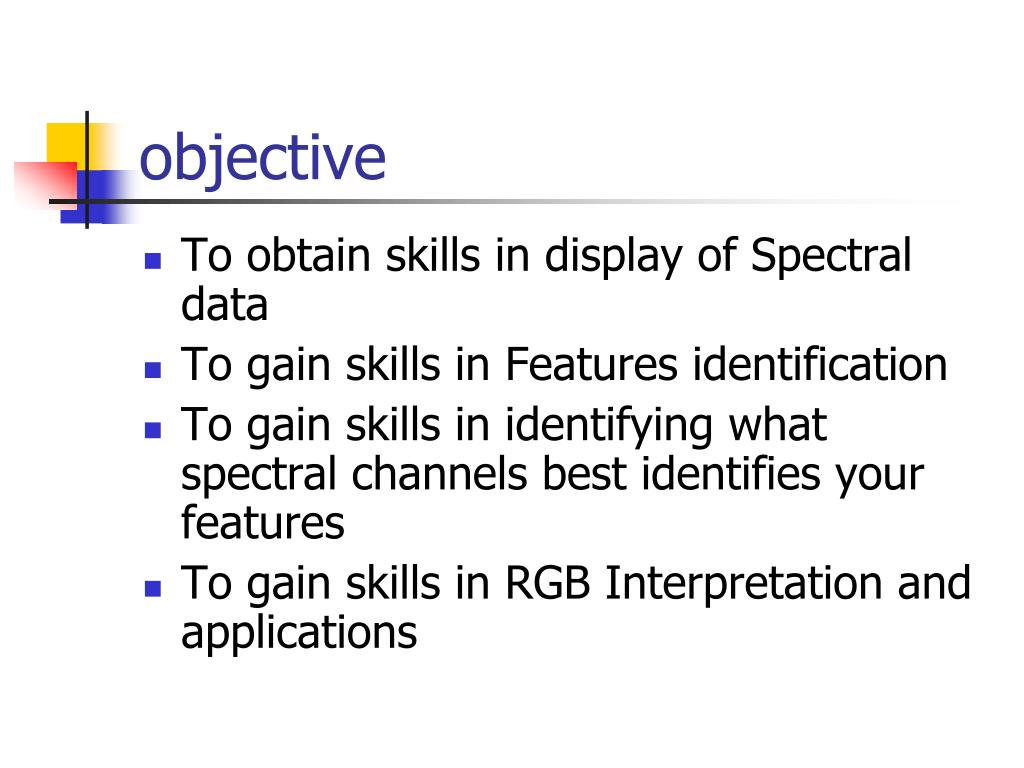 objective

- To obtain skills in display of Spectral data
- To gain skills in Features identification
- To gain skills in identifying what spectral channels best identifies your features
- To gain skills in RGB Interpretation and applications